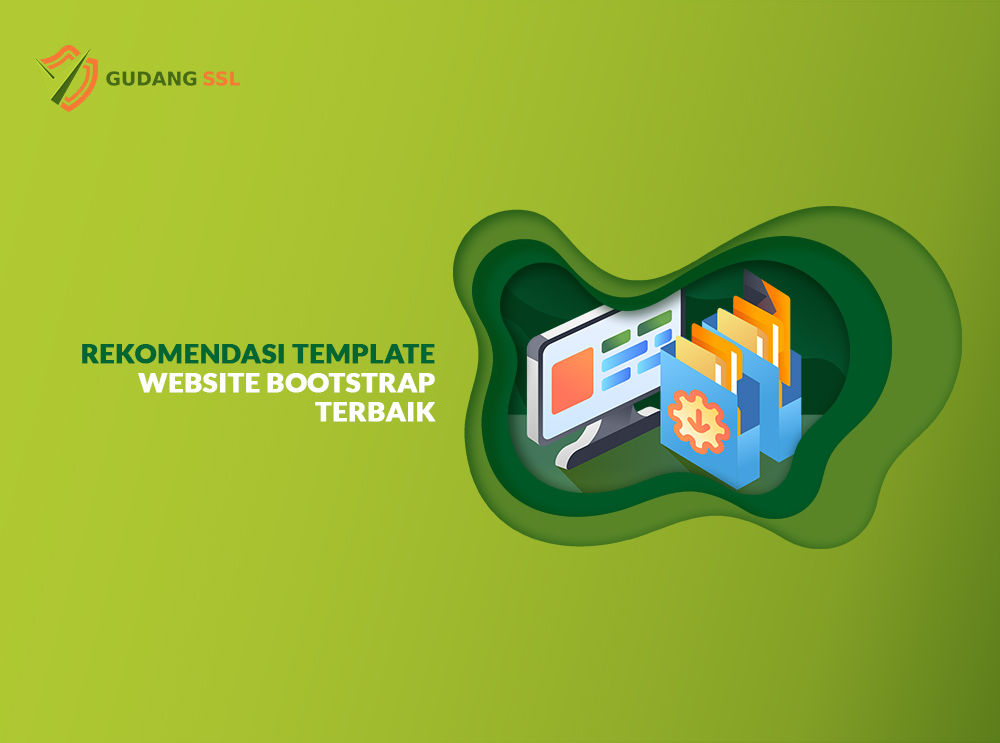 GUDANG SSL

REKOMENDASI TEMPLATE WEBSITE BOOTSTRAP TERBAIK